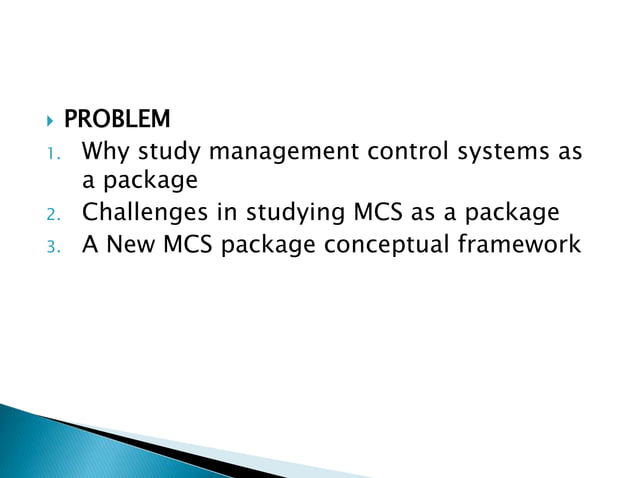 PROBLEM

1. Why study management control systems as a package
2. Challenges in studying MCS as a package
3. A New MCS package conceptual framework